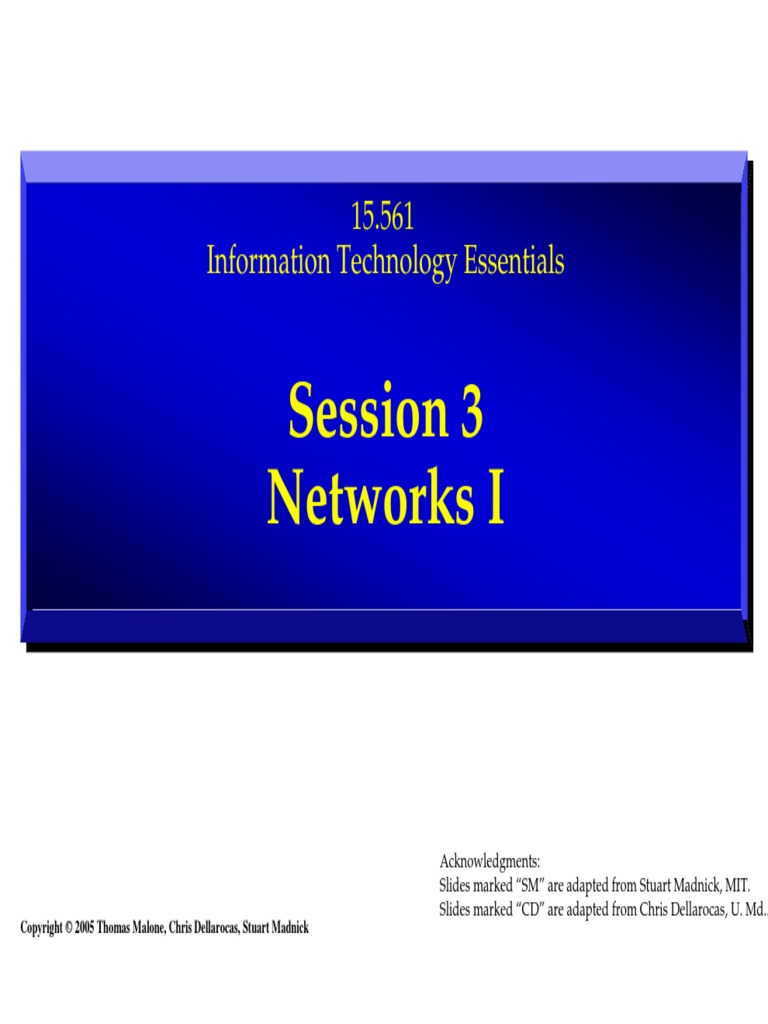 15.561
Information Technology Essentials

Session 3
Networks I

Acknowledgments:
Slides marked “SM” are adapted from Stuart Madnick, MIT.
Slides marked “CD” are adapted from Chris Dellarocas, U. Md..

Copyright © 2005 Thomas Malone, Chris Dellarocas, Stuart Madnick